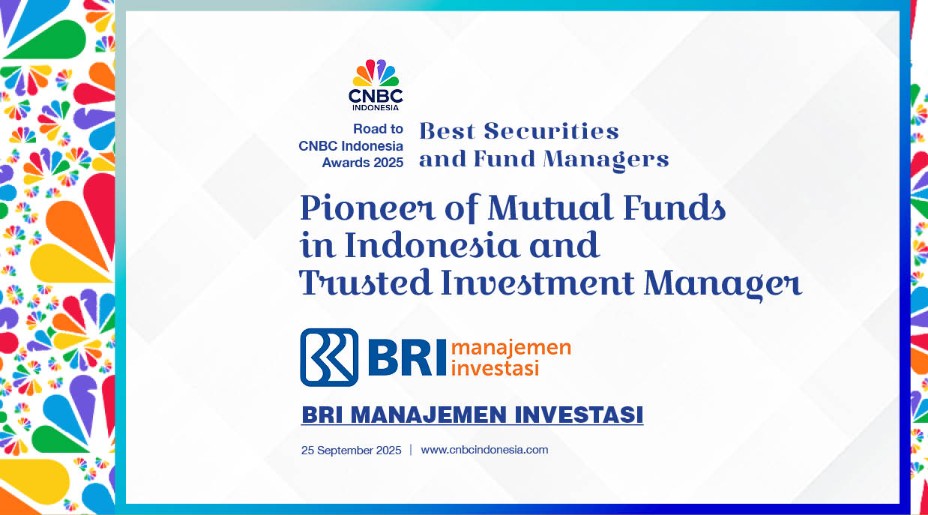 CNBC INDONESIA

Road to CNBC Indonesia Awards 2025

Best Securities and Fund Managers

Pioneer of Mutual Funds in Indonesia and Trusted Investment Manager

BRI manajemen investasi

BRI MANAJEMEN INVESTASI

25 September 2025 | www.cnbcindonesia.com